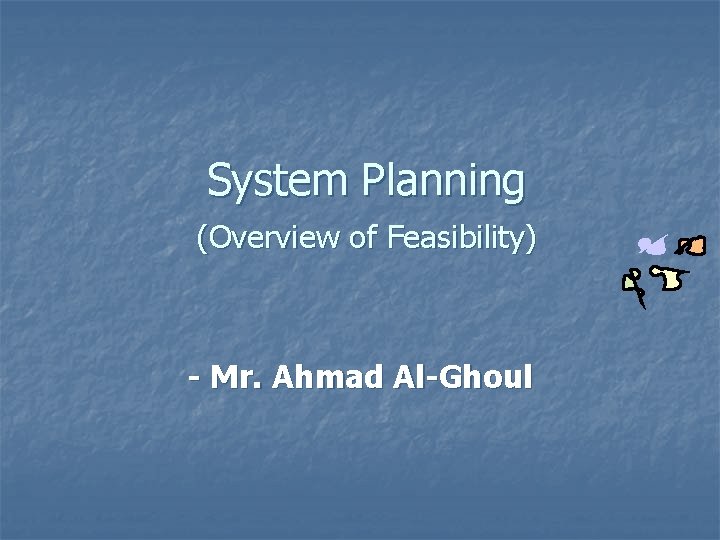 System Planning

(Overview of Feasibility)

- Mr. Ahmad Al-Ghoul